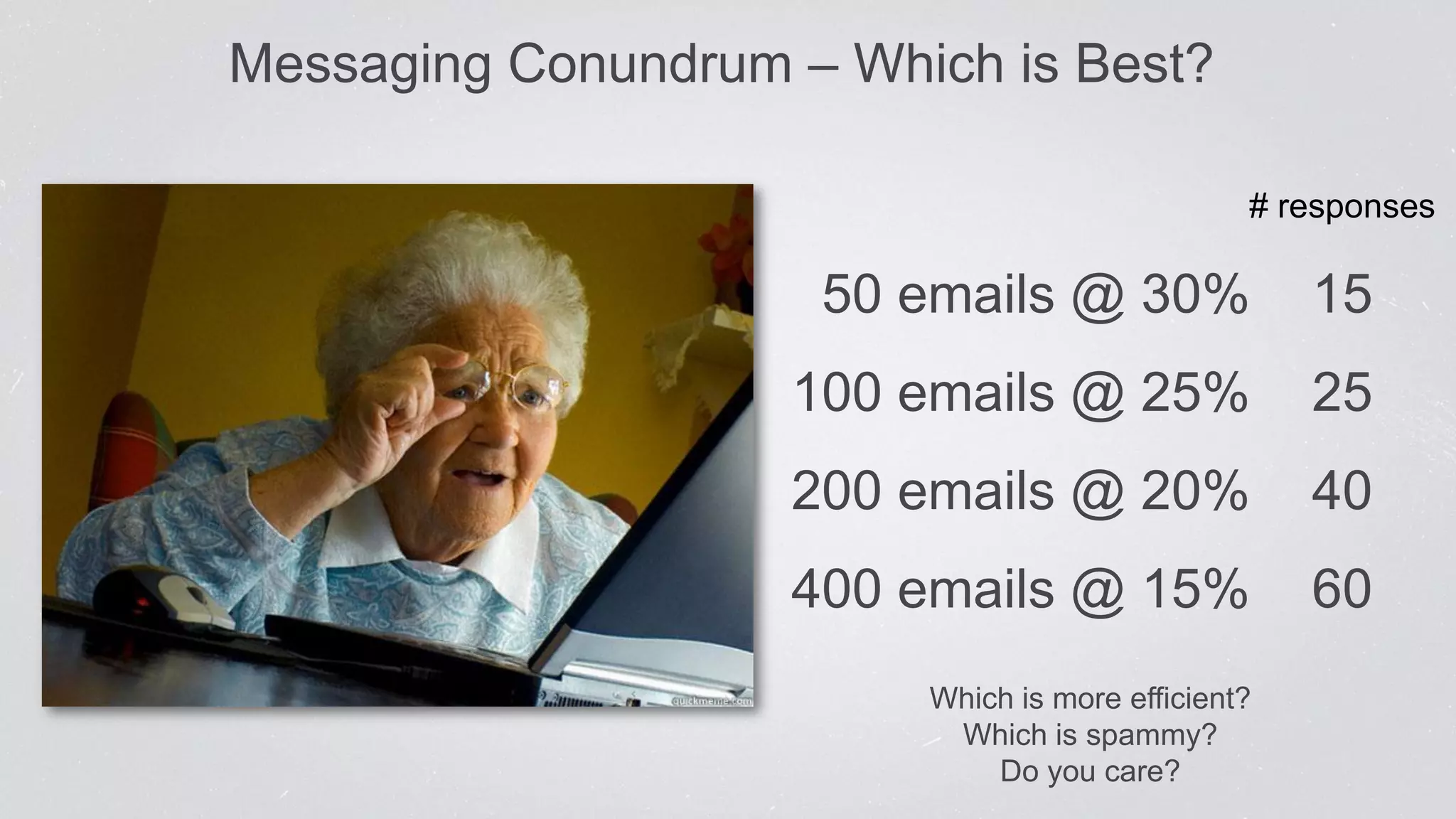 Messaging Conundrum – Which is Best?

quickmeme.com

| | # responses |
|---|---|
| 50 emails @ 30% | 15 |
| 100 emails @ 25% | 25 |
| 200 emails @ 20% | 40 |
| 400 emails @ 15% | 60 |

Which is more efficient?
Which is spammy?
Do you care?